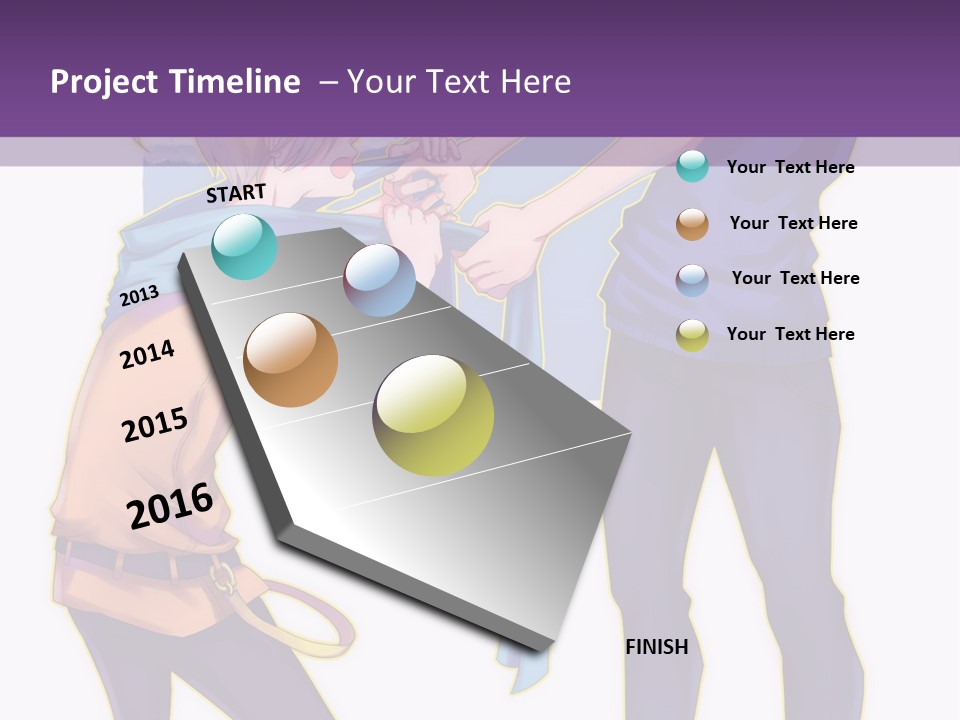 Project Timeline – Your Text Here

START

2013

2014

2015

2016

FINISH

Your Text Here

Your Text Here

Your Text Here

Your Text Here